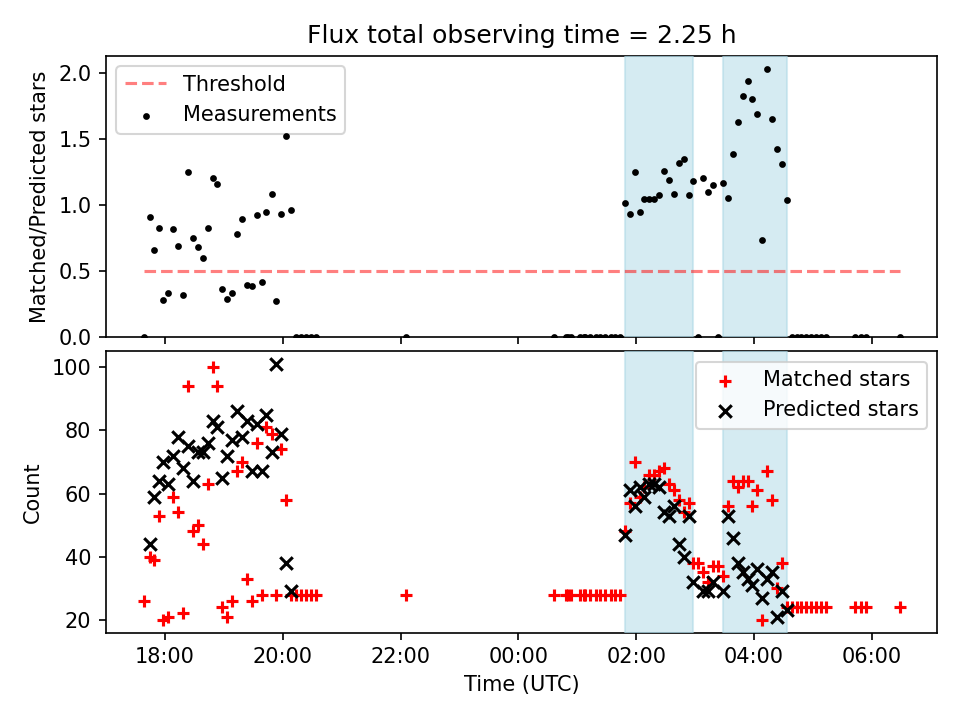 Flux total observing time = 2.25 h

Threshold
Measurements

Matched/Predicted stars

2.0
1.5
1.0
0.5
0.0

Matched stars
Predicted stars

Count

100
80
60
40
20

18:00
20:00
22:00
00:00
02:00
04:00
06:00

Time (UTC)